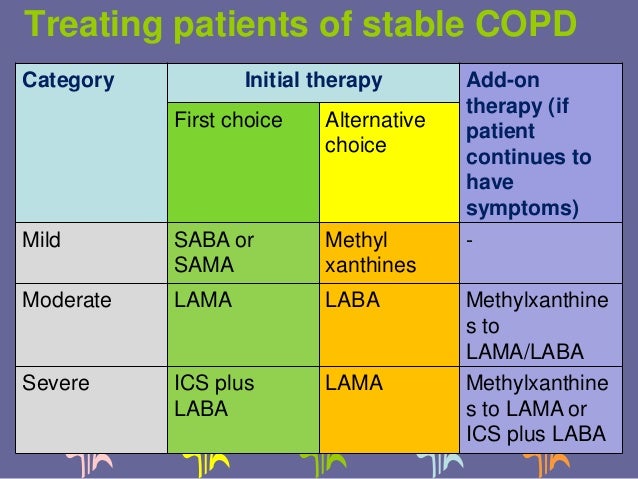 Treating patients of stable COPD

| Category | Initial therapy | | Add-on therapy (if patient continues to have symptoms) |
|---|---|---|---|
| | First choice | Alternative choice | |
| Mild | SABA or SAMA | Methyl xanthines | - |
| Moderate | LAMA | LABA | Methylxanthines to LAMA/LABA |
| Severe | ICS plus LABA | LAMA | Methylxanthines to LAMA or ICS plus LABA |